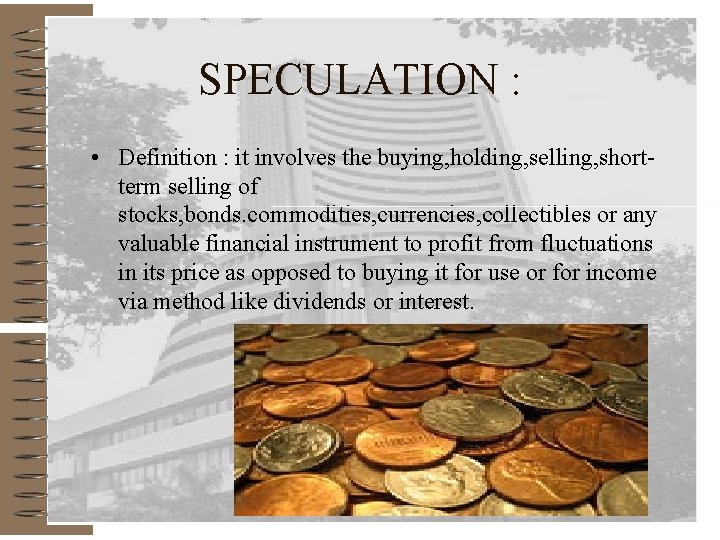 SPECULATION :

• Definition : it involves the buying,holding,selling,short-term selling of stocks,bonds.commodities,currencies,collectibles or any valuable financial instrument to profit from fluctuations in its price as opposed to buying it for use or for income via method like dividends or interest.